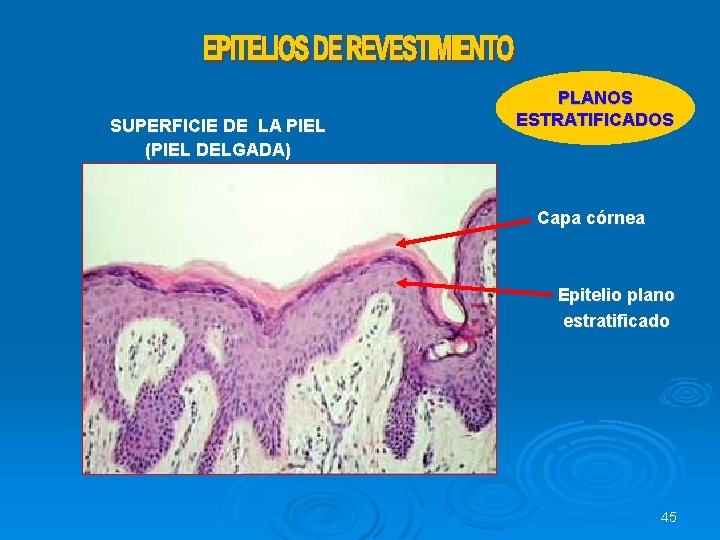 EPITELIOS DE REVESTIMIENTO

PLANOS ESTRATIFICADOS

SUPERFICIE DE LA PIEL (PIEL DELGADA)

Capa córnea

Epitelio plano estratificado

45